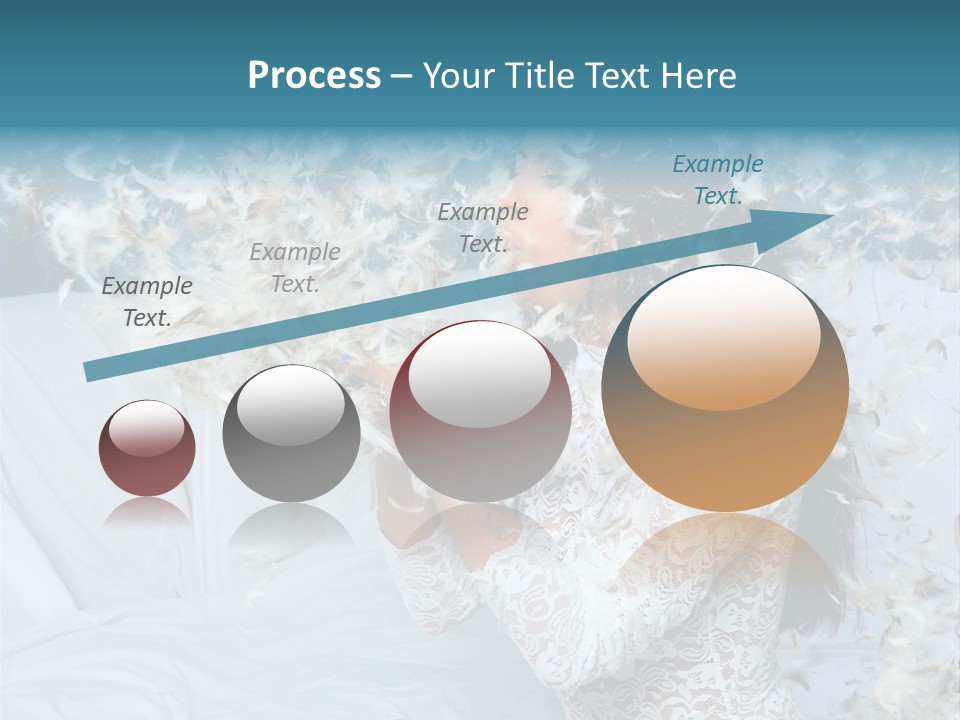 Process – Your Title Text Here

Example Text.

Example Text.

Example Text.

Example Text.